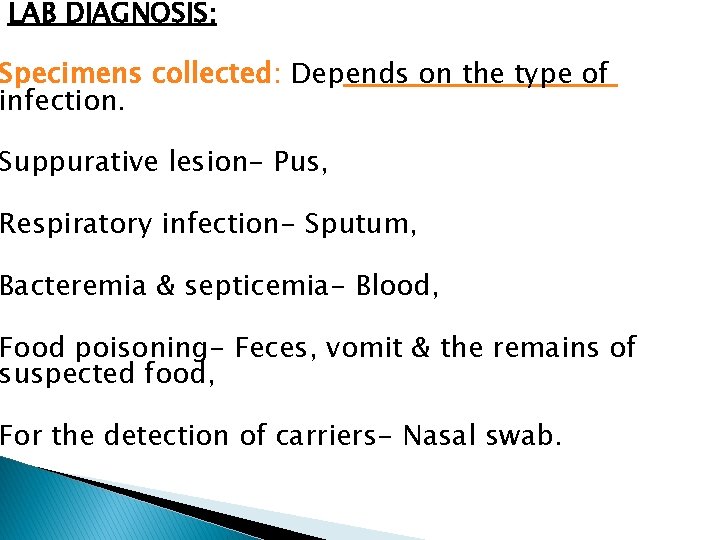 LAB DIAGNOSIS:

Specimens collected: Depends on the type of infection.

Suppurative lesion- Pus,

Respiratory infection- Sputum,

Bacteremia & septicemia- Blood,

Food poisoning- Feces, vomit & the remains of suspected food,

For the detection of carriers- Nasal swab.